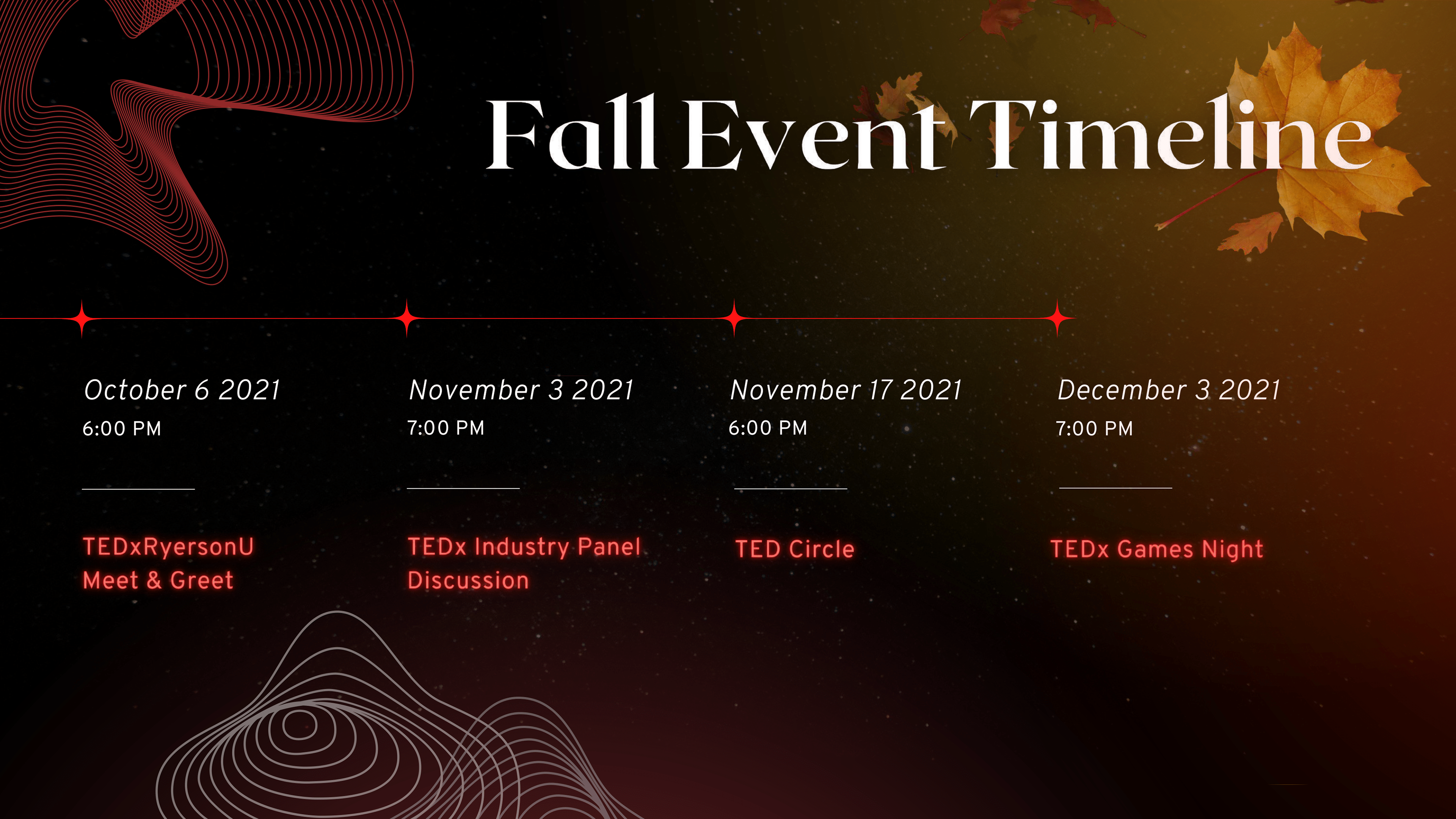 Fall Event Timeline

October 6 2021
6:00 PM

TEDxRyersonU Meet & Greet

November 3 2021
7:00 PM

TEDx Industry Panel Discussion

November 17 2021
6:00 PM

TED Circle

December 3 2021
7:00 PM

TEDx Games Night